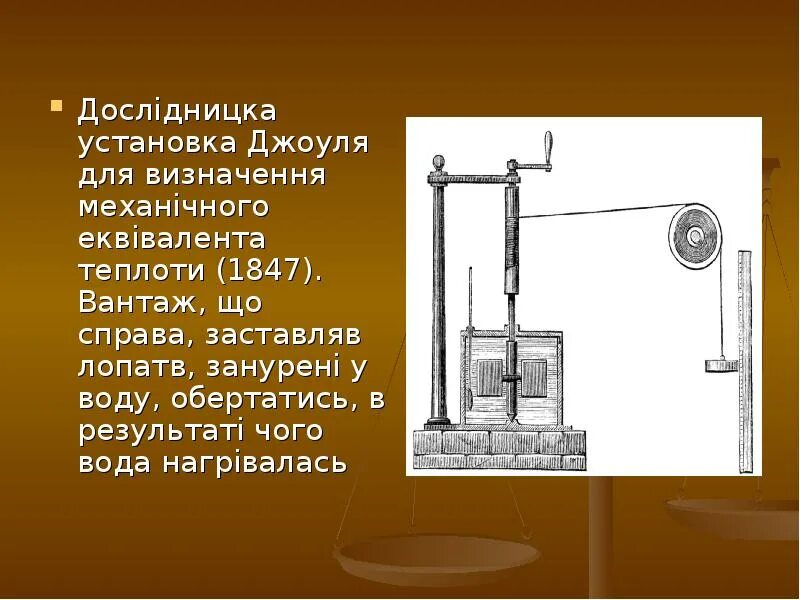 Дослідницка установка Джоуля для визначення механічного еквівалента теплоти (1847). Вантаж, що справа, заставляв лопатв, занурені у воду, обертатись, в результаті чого вода нагрівалась